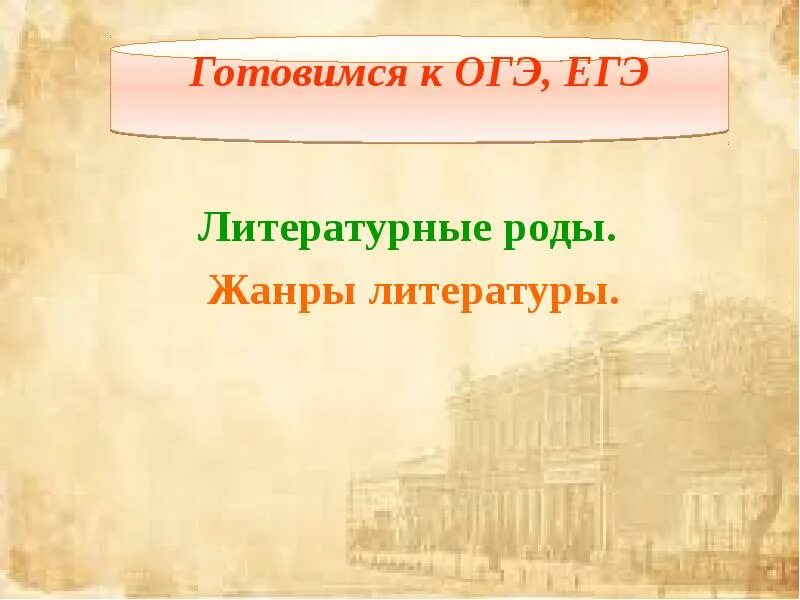 Готовимся к ОГЭ, ЕГЭ

Литературные роды.

Жанры литературы.